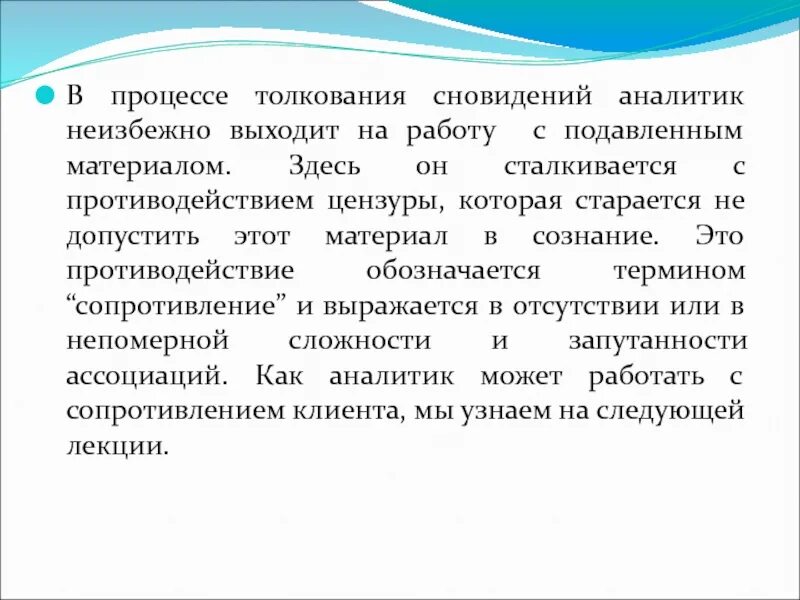 В процессе толкования сновидений аналитик неизбежно выходит на работу с подавленным материалом. Здесь он сталкивается с противодействием цензуры, которая старается не допустить этот материал в сознание. Это противодействие обозначается термином “сопротивление” и выражается в отсутствии или в непомерной сложности и запутанности ассоциаций. Как аналитик может работать с сопротивлением клиента, мы узнаем на следующей лекции.